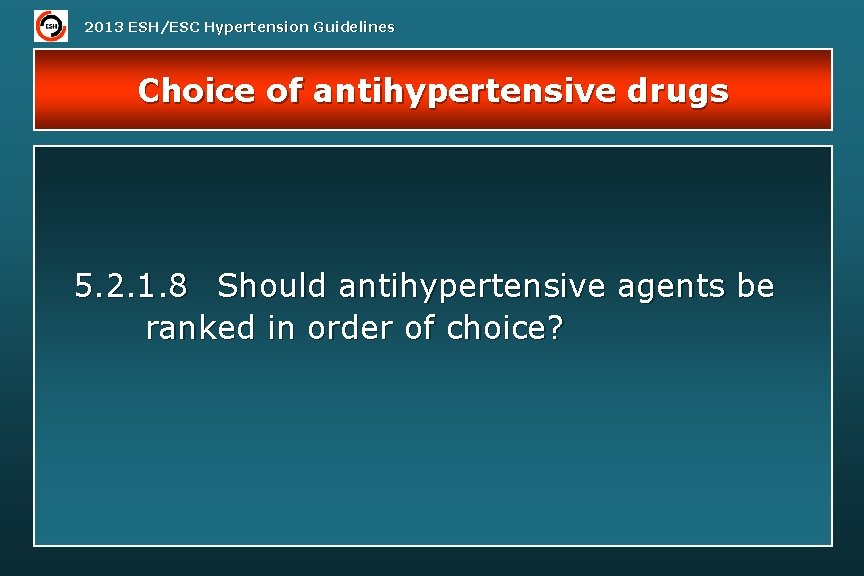 ESH

2013 ESH/ESC Hypertension Guidelines

Choice of antihypertensive drugs

5.2.1.8 Should antihypertensive agents be ranked in order of choice?